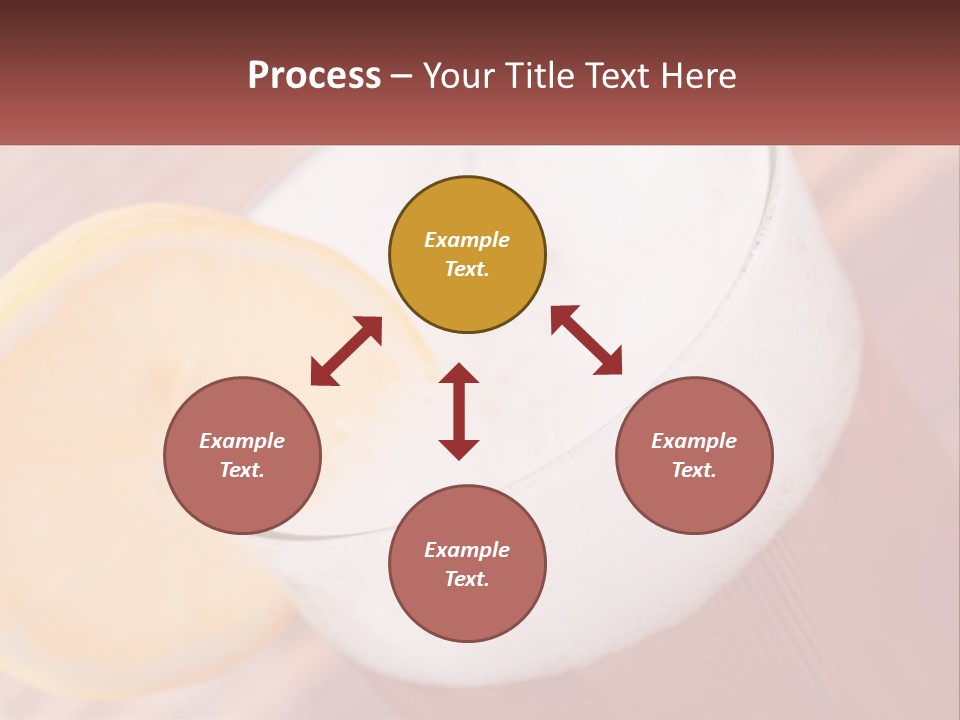 Process – Your Title Text Here

Example Text.

Example Text.

Example Text.

Example Text.